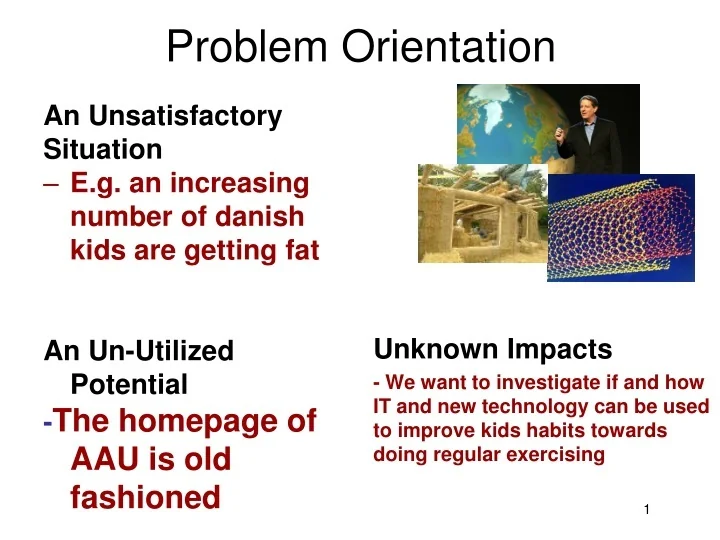 Problem Orientation

An Unsatisfactory Situation
– E.g. an increasing number of danish kids are getting fat

An Un-Utilized Potential
-The homepage of AAU is old fashioned

Unknown Impacts
- We want to investigate if and how IT and new technology can be used to improve kids habits towards doing regular exercising

1